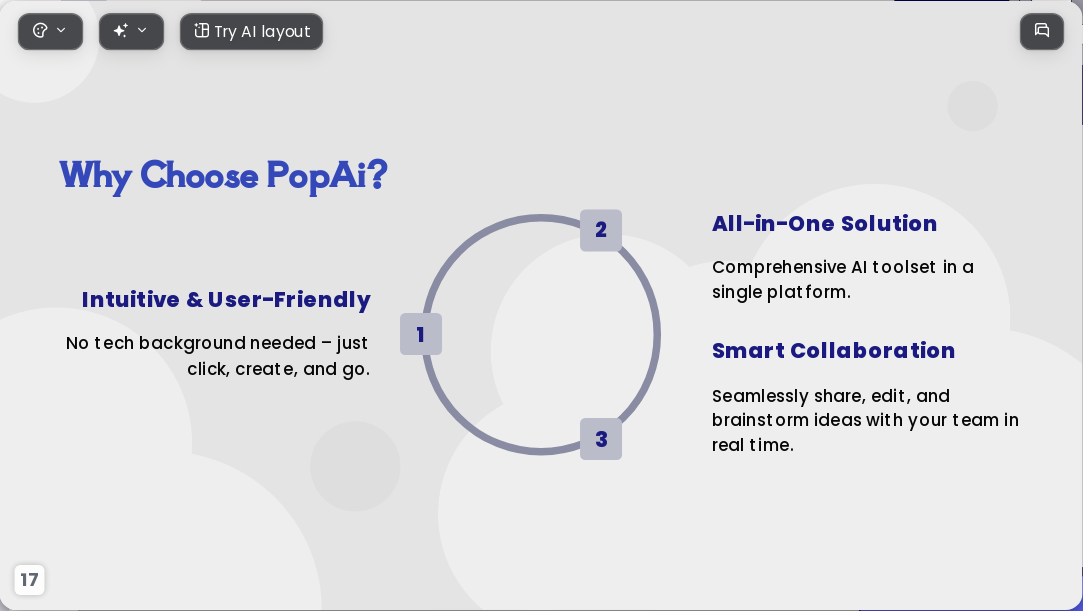 Try AI layout

Why Choose PopAi?

Intuitive & User-Friendly

No tech background needed – just click, create, and go.

1

2

3

All-in-One Solution

Comprehensive AI toolset in a single platform.

Smart Collaboration

Seamlessly share, edit, and brainstorm ideas with your team in real time.

17